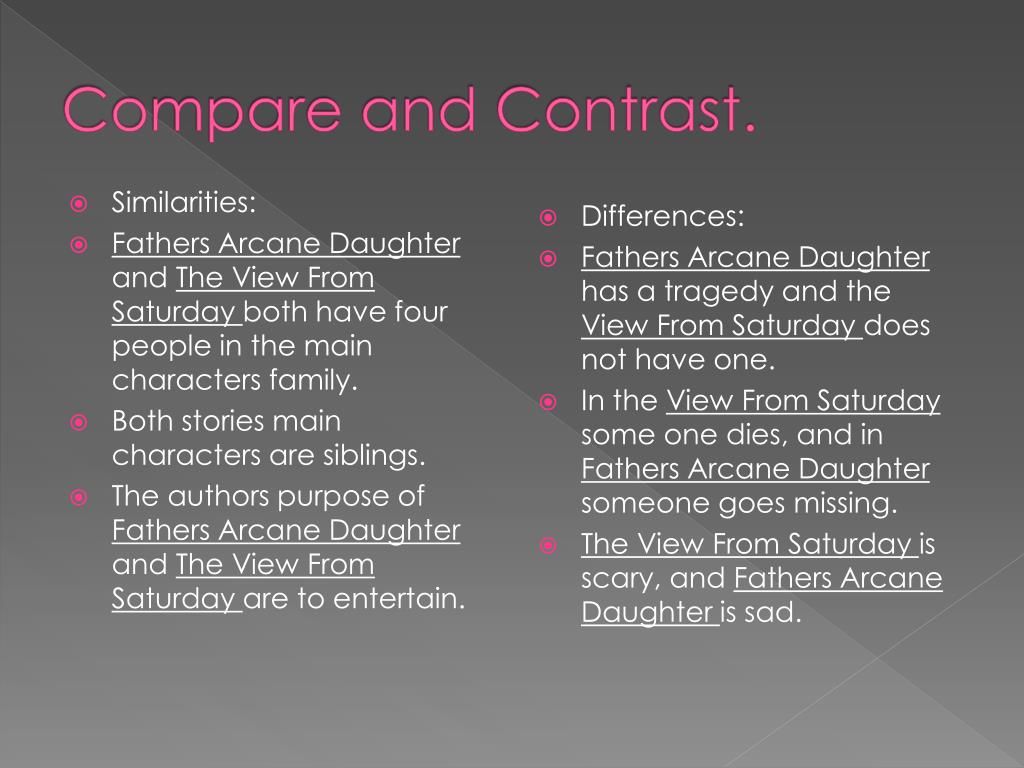 Compare and Contrast.

Similarities:

Fathers Arcane Daughter and The View From Saturday both have four people in the main characters family.

Both stories main characters are siblings.

The authors purpose of Fathers Arcane Daughter and The View From Saturday are to entertain.

Differences:

Fathers Arcane Daughter has a tragedy and the View From Saturday does not have one.

In the View From Saturday some one dies, and in Fathers Arcane Daughter someone goes missing.

The View From Saturday is scary, and Fathers Arcane Daughter is sad.